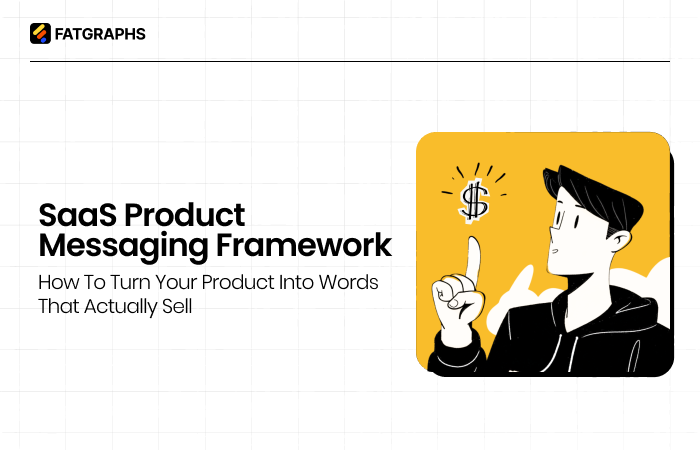 FATGRAPHS

SaaS Product Messaging Framework

How To Turn Your Product Into Words That Actually Sell

$